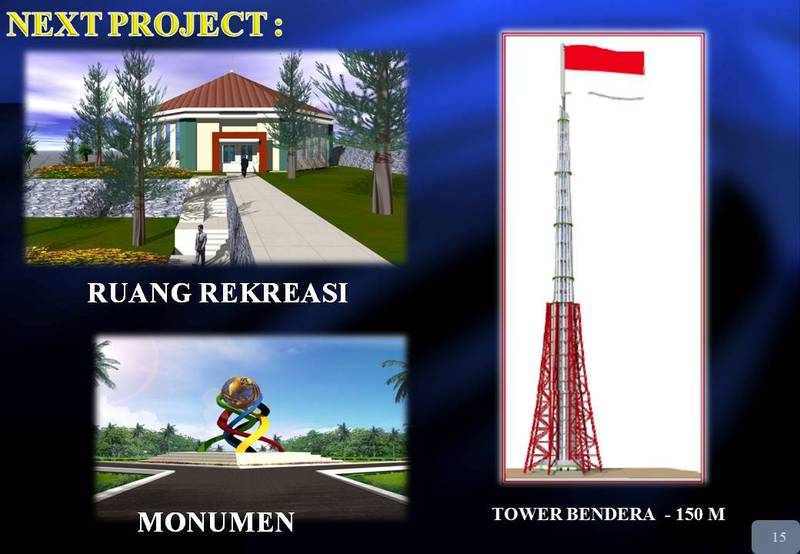 NEXT PROJECT :

RUANG REKREASI

MONUMEN

TOWER BENDERA - 150 M

15